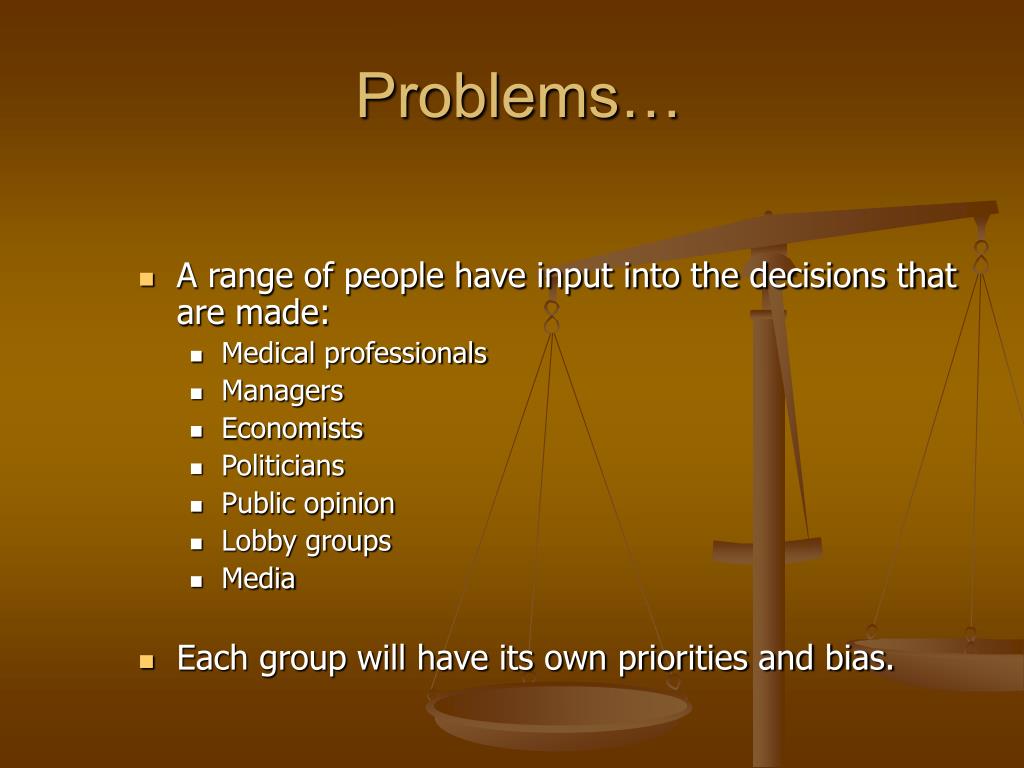 Problems…

- A range of people have input into the decisions that are made:
  - Medical professionals
  - Managers
  - Economists
  - Politicians
  - Public opinion
  - Lobby groups
  - Media

- Each group will have its own priorities and bias.